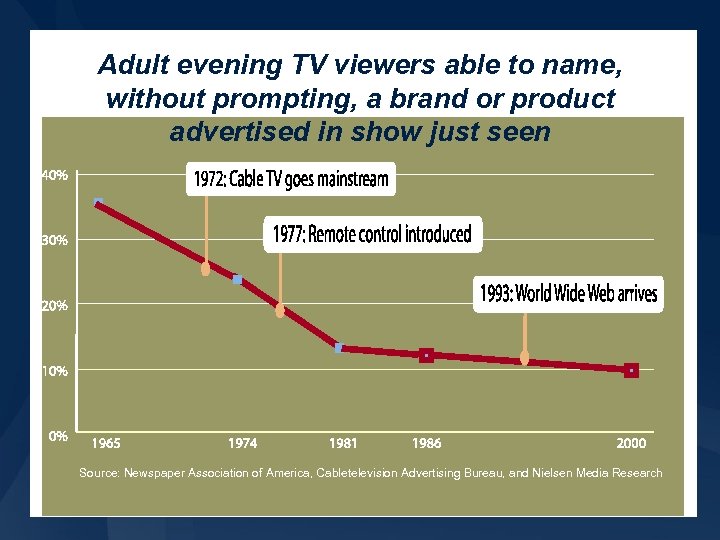 Adult evening TV viewers able to name, without prompting, a brand or product advertised in show just seen

40%
30%
20%
10%
0%

1972: Cable TV goes mainstream

1977: Remote control introduced

1993: World Wide Web arrives

1965
1974
1981
1986
2000

Source: Newspaper Association of America, Cabletelevision Advertising Bureau, and Nielsen Media Research